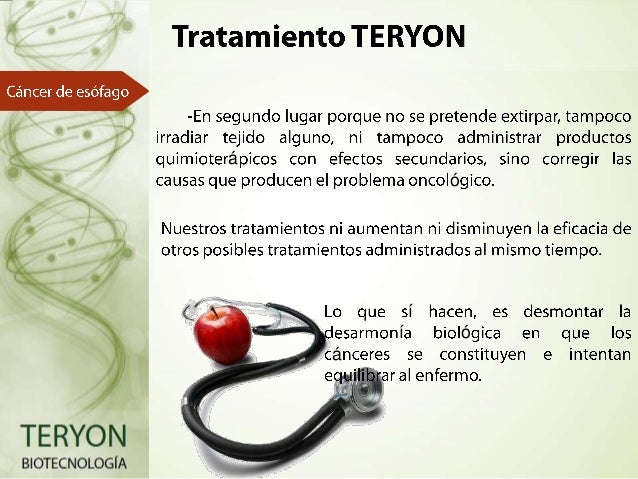 Tratamiento TERYON

Cáncer de esófago

-En segundo lugar porque no se pretende extirpar, tampoco irradiar tejido alguno, ni tampoco administrar productos quimioterápicos con efectos secundarios, sino corregir las causas que producen el problema oncológico.

Nuestros tratamientos ni aumentan ni disminuyen la eficacia de otros posibles tratamientos administrados al mismo tiempo.

Lo que sí hacen, es desmontar la desarmonía biológica en que los cánceres se constituyen e intentan equilibrar al enfermo.

TERYON
BIOTECNOLOGÍA